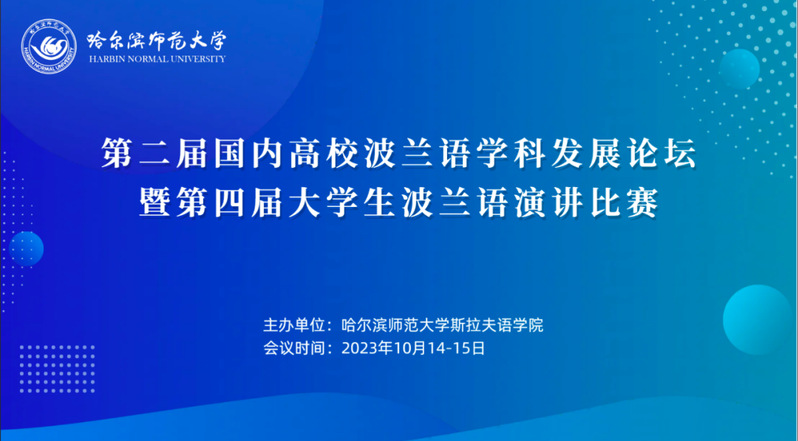 哈尔滨师范大学
HARBIN NORMAL UNIVERSITY

第二届国内高校波兰语学科发展论坛
暨第四届大学生波兰语演讲比赛

主办单位：哈尔滨师范大学斯拉夫语学院
会议时间：2023年10月14-15日